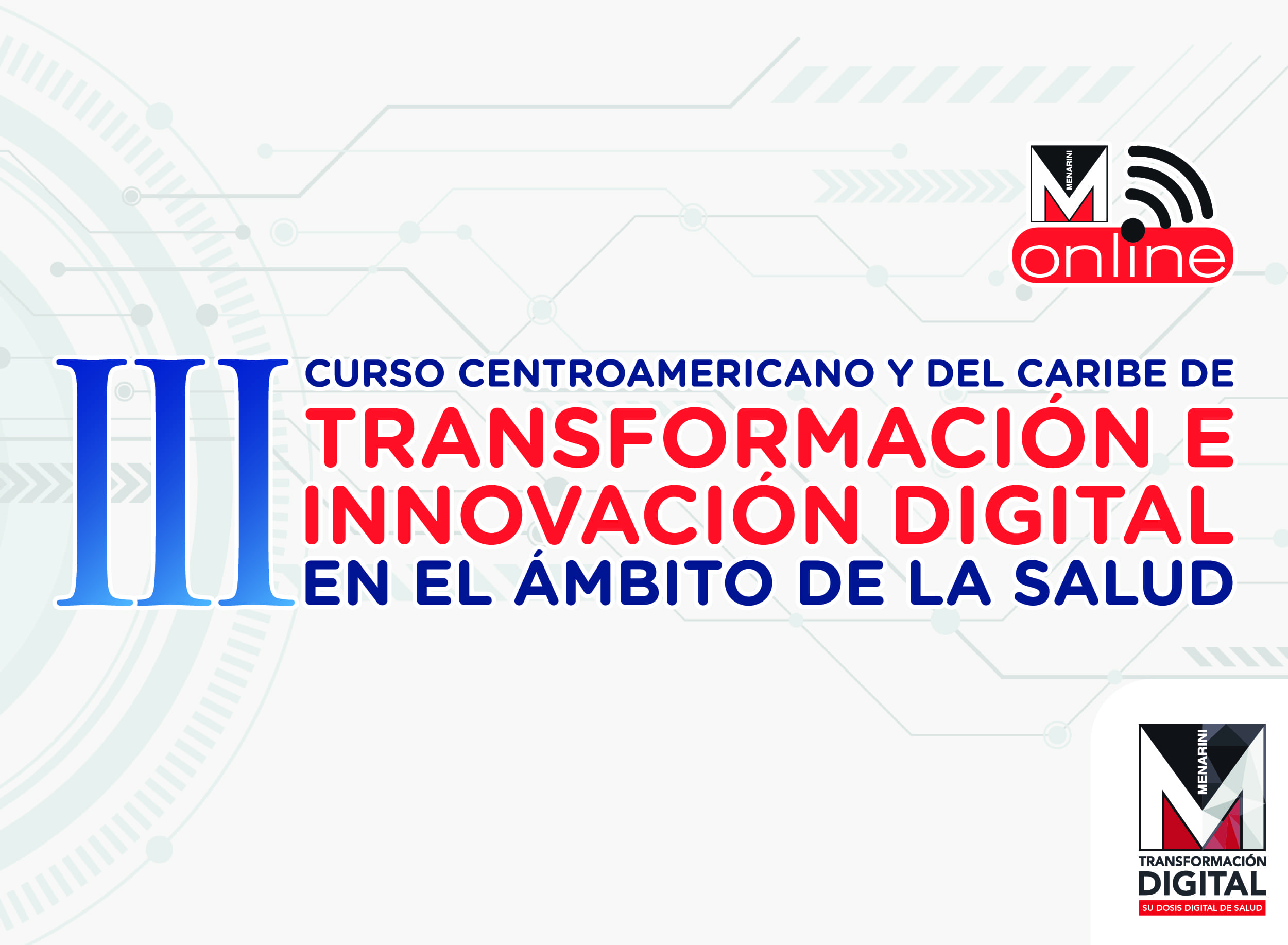 MENARINI
online

III CURSO CENTROAMERICANO Y DEL CARIBE DE
TRANSFORMACIÓN E INNOVACIÓN DIGITAL
EN EL ÁMBITO DE LA SALUD

MENARINI
TRANSFORMACIÓN
DIGITAL
SU DOSIS DIGITAL DE SALUD